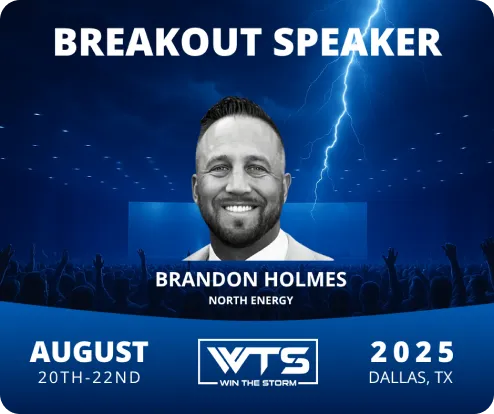 BREAKOUT SPEAKER

BRANDON HOLMES
NORTH ENERGY

AUGUST
20TH-22ND

WTS
WIN THE STORM

2025
DALLAS, TX